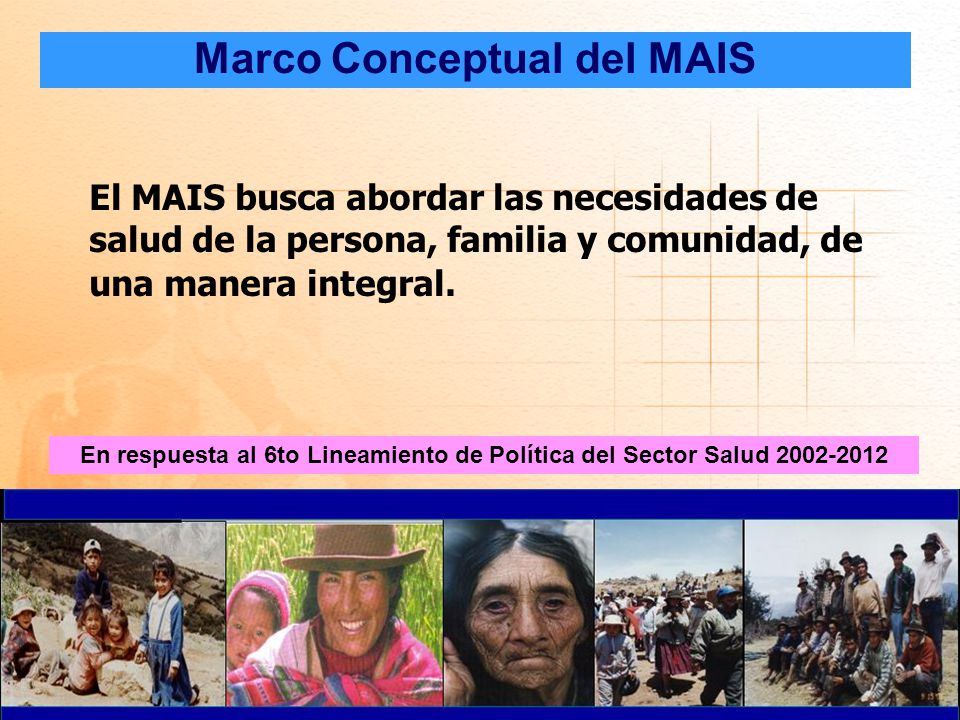 Marco Conceptual del MAIS

El MAIS busca abordar las necesidades de salud de la persona, familia y comunidad, de una manera integral.

En respuesta al 6to Lineamiento de Política del Sector Salud 2002-2012